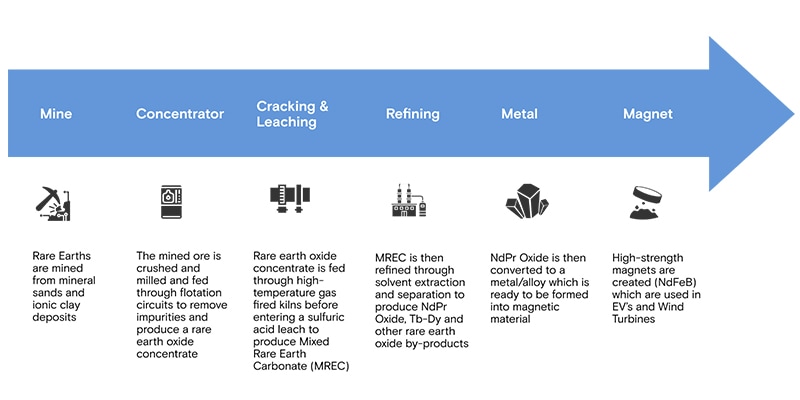 Mine

Concentrator

Cracking & Leaching

Refining

Metal

Magnet

Rare Earths are mined from mineral sands and ionic clay deposits

The mined ore is crushed and milled and fed through flotation circuits to remove impurities and produce a rare earth oxide concentrate

Rare earth oxide concentrate is fed through high-temperature gas fired kilns before entering a sulfuric acid leach to produce Mixed Rare Earth Carbonate (MREC)

MREC is then refined through solvent extraction and separation to produce NdPr Oxide, Tb-Dy and other rare earth oxide by-products

NdPr Oxide is then converted to a metal/alloy which is ready to be formed into magnetic material

High-strength magnets are created (NdFeB) which are used in EV's and Wind Turbines